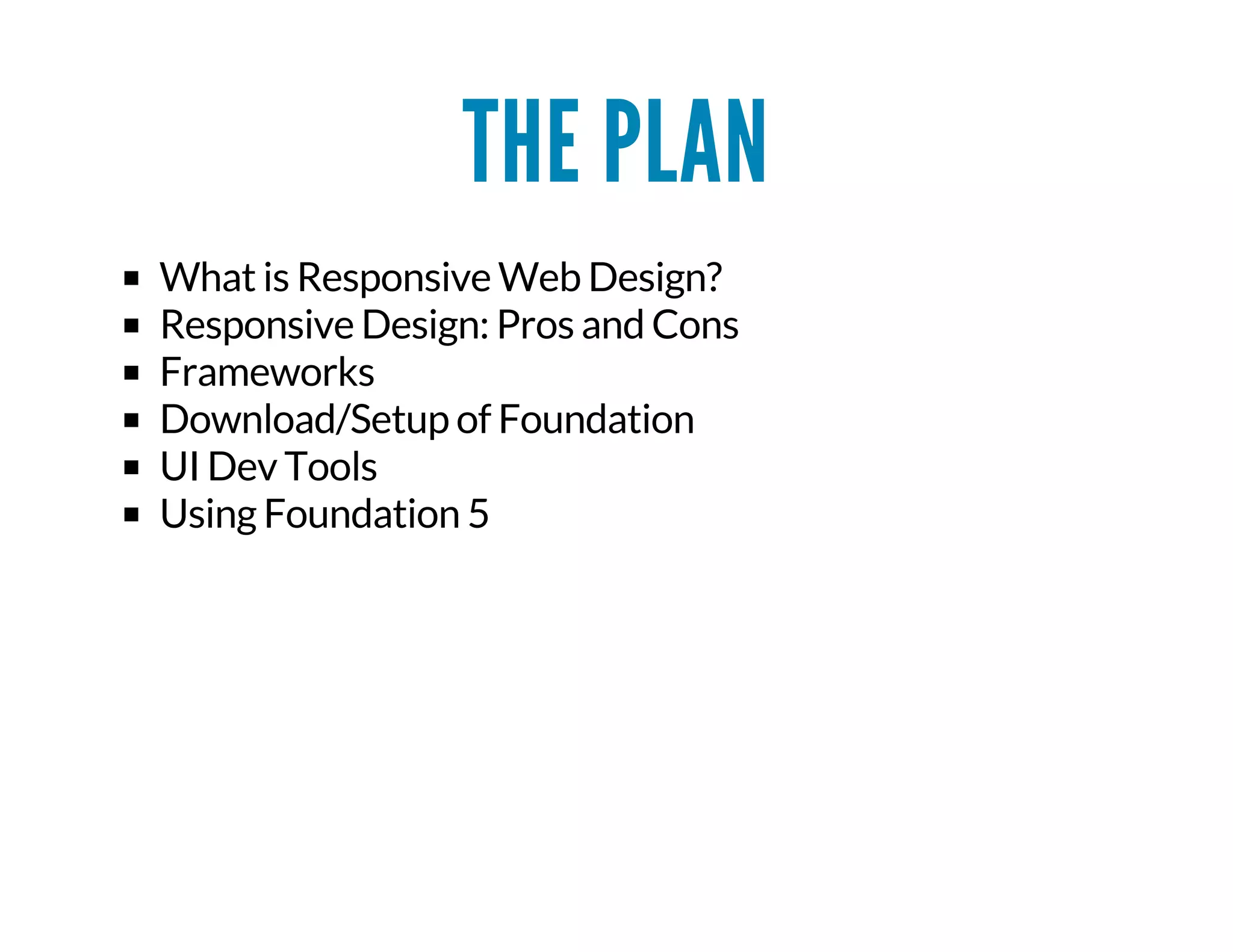 THE PLAN

- What is Responsive Web Design?
- Responsive Design: Pros and Cons
- Frameworks
- Download/Setup of Foundation
- UI Dev Tools
- Using Foundation 5